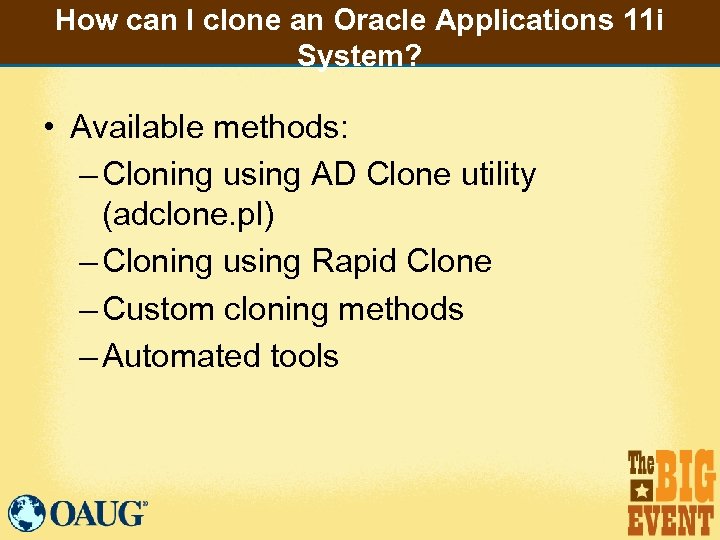 How can I clone an Oracle Applications 11i System?

• Available methods:
– Cloning using AD Clone utility (adclone.pl)
– Cloning using Rapid Clone
– Custom cloning methods
– Automated tools

OAUG

The BIG EVENT